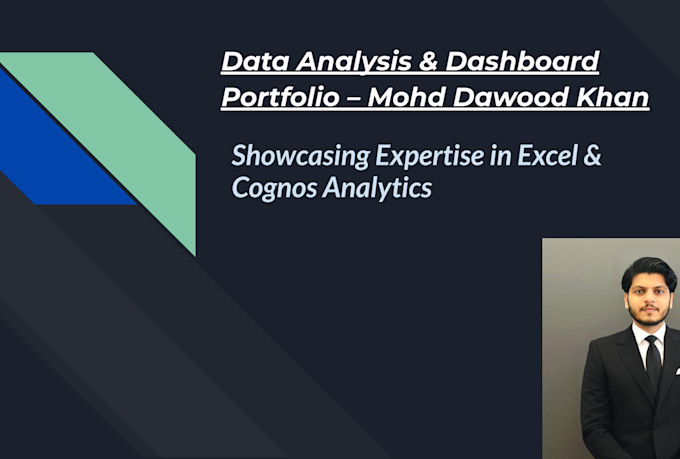 Data Analysis & Dashboard Portfolio – Mohd Dawood Khan

Showcasing Expertise in Excel & Cognos Analytics